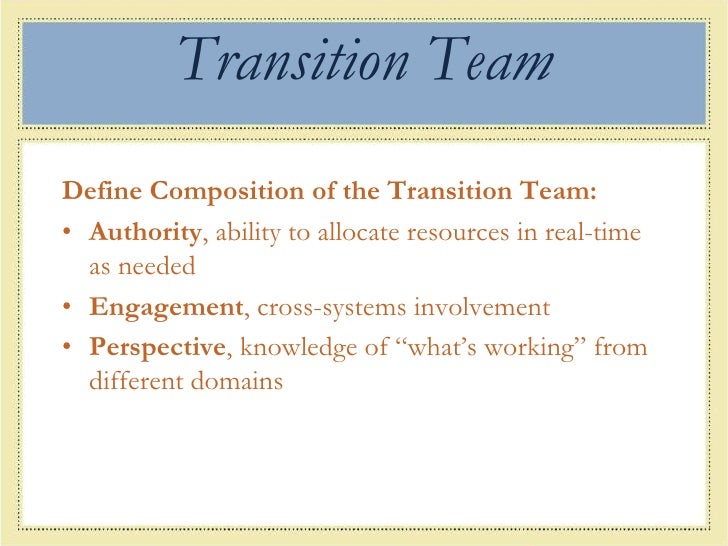 Transition Team

Define Composition of the Transition Team:

• Authority, ability to allocate resources in real-time as needed
• Engagement, cross-systems involvement
• Perspective, knowledge of “what’s working” from different domains